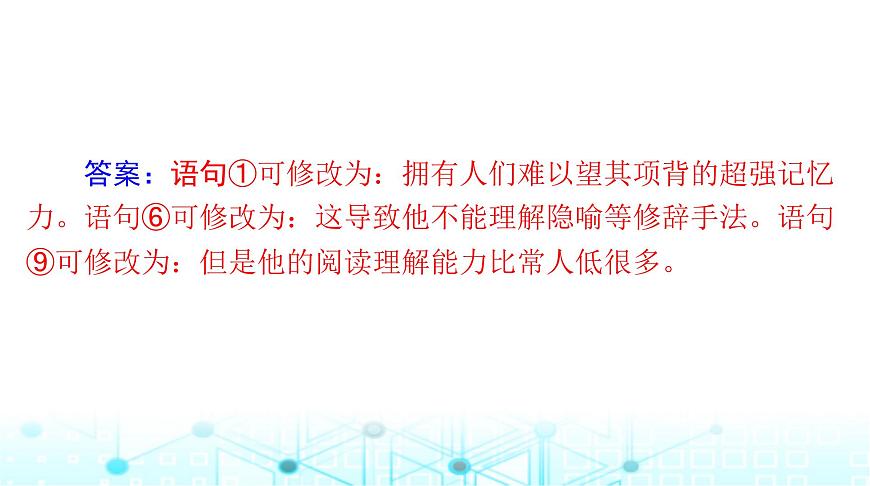 答案：语句①可修改为：拥有人们难以望其项背的超强记忆力。语句⑥可修改为：这导致他不能理解隐喻等修辞手法。语句⑨可修改为：但是他的阅读理解能力比常人低很多。